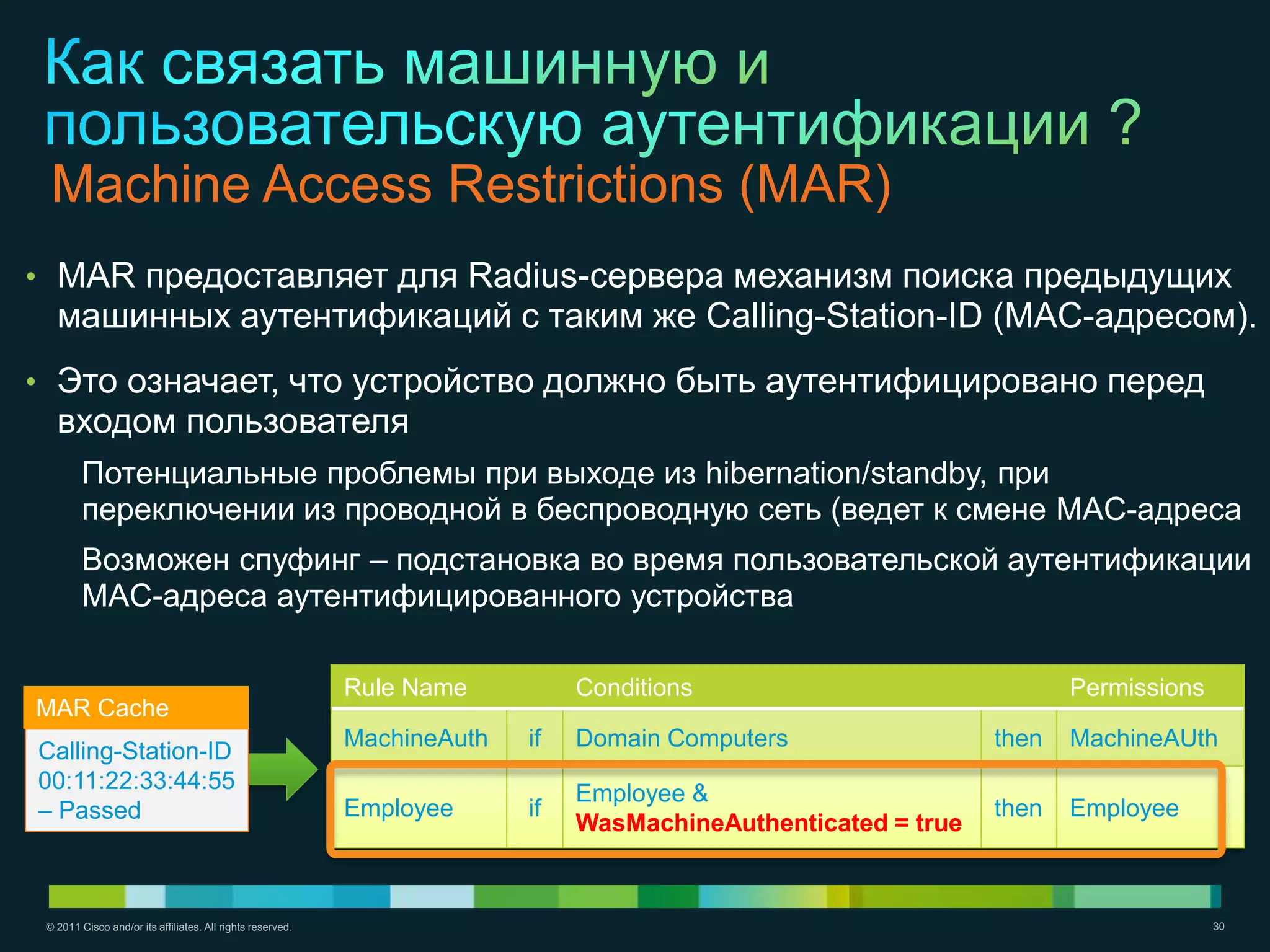 Как связать машинную и пользовательскую аутентификации ?
Machine Access Restrictions (MAR)

• MAR предоставляет для Radius-сервера механизм поиска предыдущих машинных аутентификаций с таким же Calling-Station-ID (MAC-адресом).

• Это означает, что устройство должно быть аутентифицировано перед входом пользователя

Потенциальные проблемы при выходе из hibernation/standby, при переключении из проводной в беспроводную сеть (ведет к смене MAC-адреса

Возможен спуфинг – подстановка во время пользовательской аутентификации MAC-адреса аутентифицированного устройства

MAR Cache

Calling-Station-ID 00:11:22:33:44:55 – Passed

| Rule Name | | Conditions | | Permissions |
|---|---|---|---|---|
| MachineAuth | if | Domain Computers | then | MachineAUth |
| Employee | if | Employee & WasMachineAuthenticated = true | then | Employee |

© 2011 Cisco and/or its affiliates. All rights reserved.

30